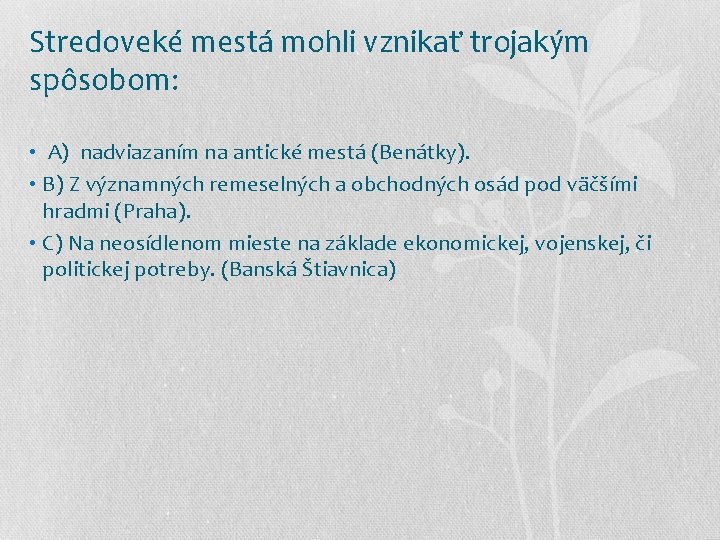 Stredoveké mestá mohli vznikať trojakým spôsobom:

• A) nadviazaním na antické mestá (Benátky).
• B) Z významných remeselných a obchodných osád pod väčšími hradmi (Praha).
• C) Na neosídlenom mieste na základe ekonomickej, vojenskej, či politickej potreby. (Banská Štiavnica)